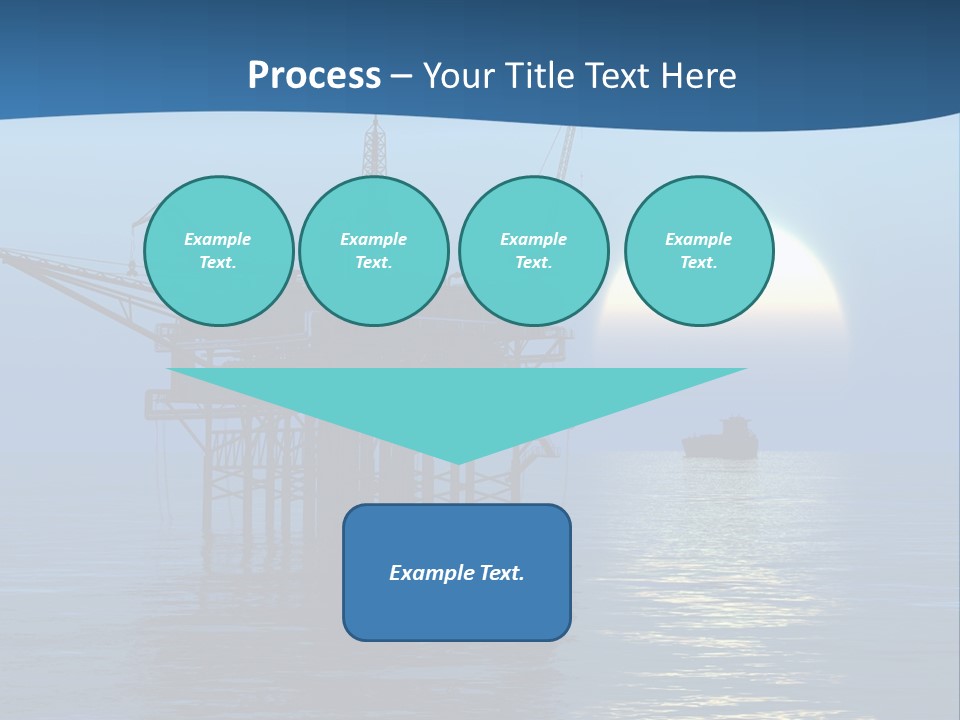 Process – Your Title Text Here

Example Text.

Example Text.

Example Text.

Example Text.

Example Text.